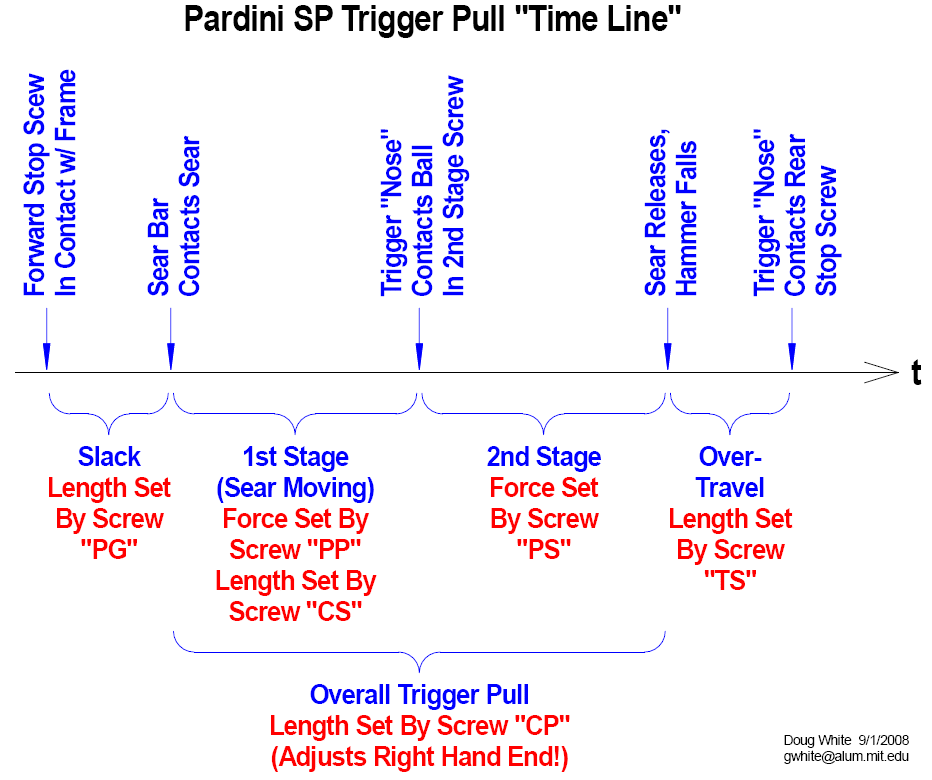 Pardini SP Trigger Pull "Time Line"

Forward Stop Scew In Contact w/ Frame

Sear Bar Contacts Sear

Trigger "Nose" Contacts Ball In 2nd Stage Screw

Sear Releases, Hammer Falls

Trigger "Nose" Contacts Rear Stop Screw

t

Slack
Length Set By Screw "PG"

1st Stage (Sear Moving)
Force Set By Screw "PP"
Length Set By Screw "CS"

2nd Stage
Force Set By Screw "PS"

Over-Travel
Length Set By Screw "TS"

Overall Trigger Pull
Length Set By Screw "CP"
(Adjusts Right Hand End!)

Doug White 9/1/2008
gwhite@alum.mit.edu